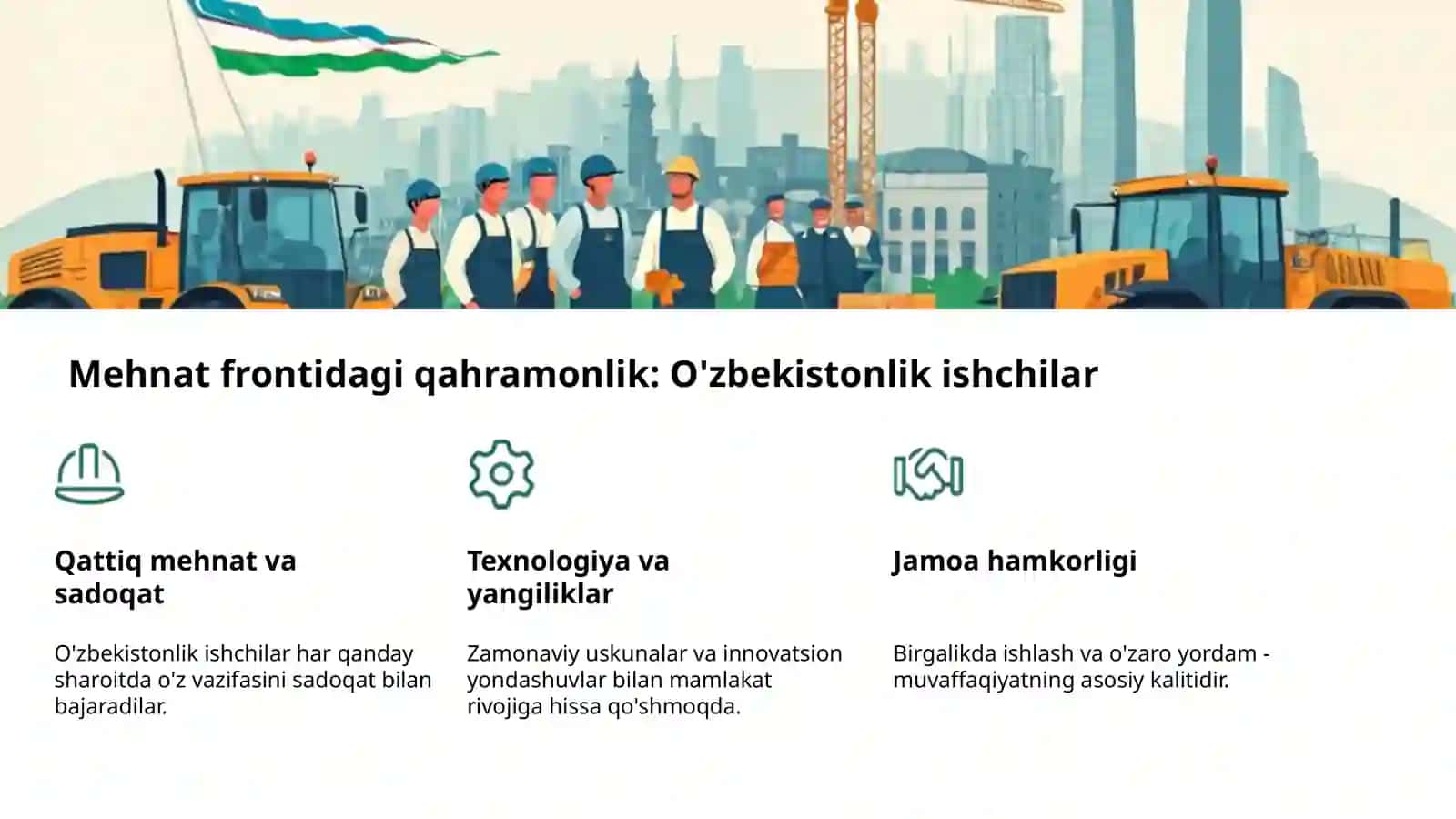 Mehnat frontidagi qahramonlik: O'zbekistonlik ishchilar

Qattiq mehnat va sadoqat

O'zbekistonlik ishchilar har qanday sharoitda o'z vazifasini sadoqat bilan bajaradilar.

Texnologiya va yangiliklar

Zamonaviy uskunalar va innovatsion yondashuvlar bilan mamlakat rivojiga hissa qo'shmoqda.

Jamoa hamkorligi

Birgalikda ishlash va o'zaro yordam - muvaffaqiyatning asosiy kalitidir.